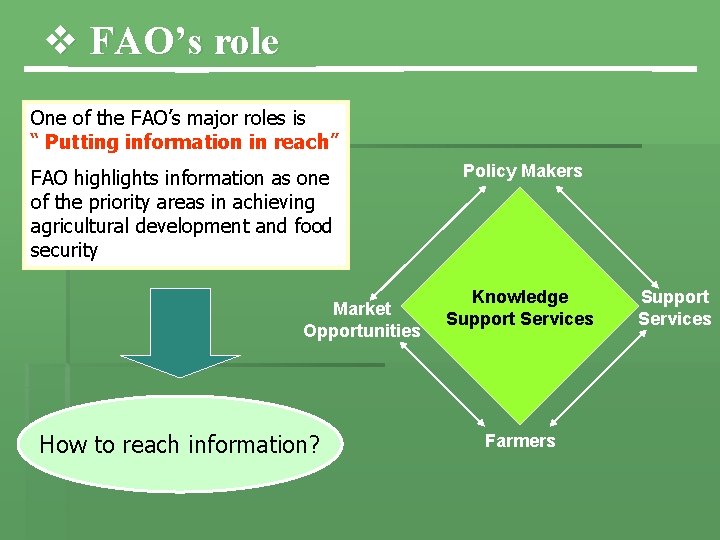 ❖ FAO's role

One of the FAO's major roles is " Putting information in reach"

FAO highlights information as one of the priority areas in achieving agricultural development and food security

How to reach information?

Policy Makers

Market Opportunities

Knowledge Support Services

Support Services

Farmers